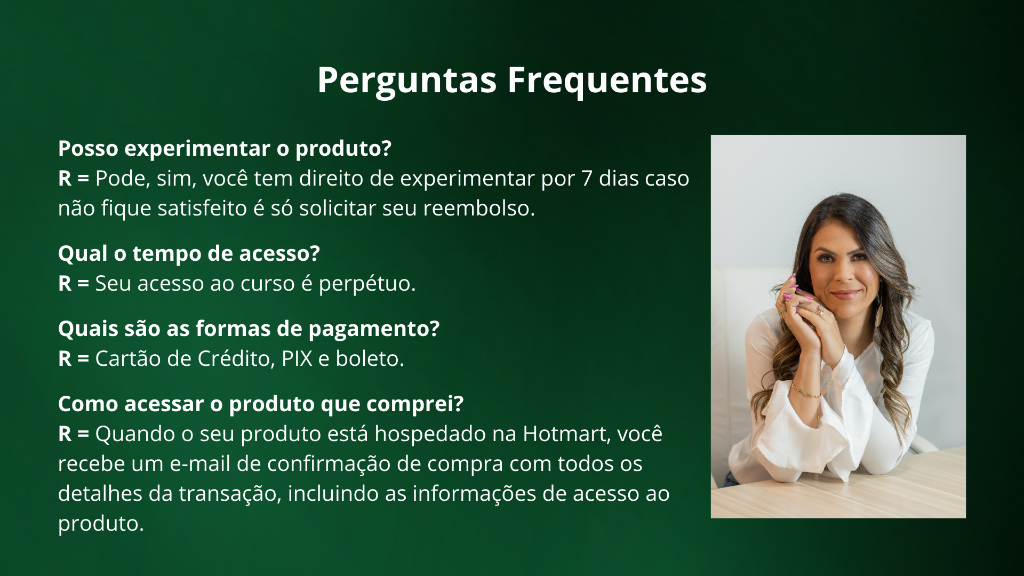 Perguntas Frequentes

Posso experimentar o produto?
R = Pode, sim, você tem direito de experimentar por 7 dias caso não fique satisfeito é só solicitar seu reembolso.

Qual o tempo de acesso?
R = Seu acesso ao curso é perpétuo.

Quais são as formas de pagamento?
R = Cartão de Crédito, PIX e boleto.

Como acessar o produto que comprei?
R = Quando o seu produto está hospedado na Hotmart, você recebe um e-mail de confirmação de compra com todos os detalhes da transação, incluindo as informações de acesso ao produto.